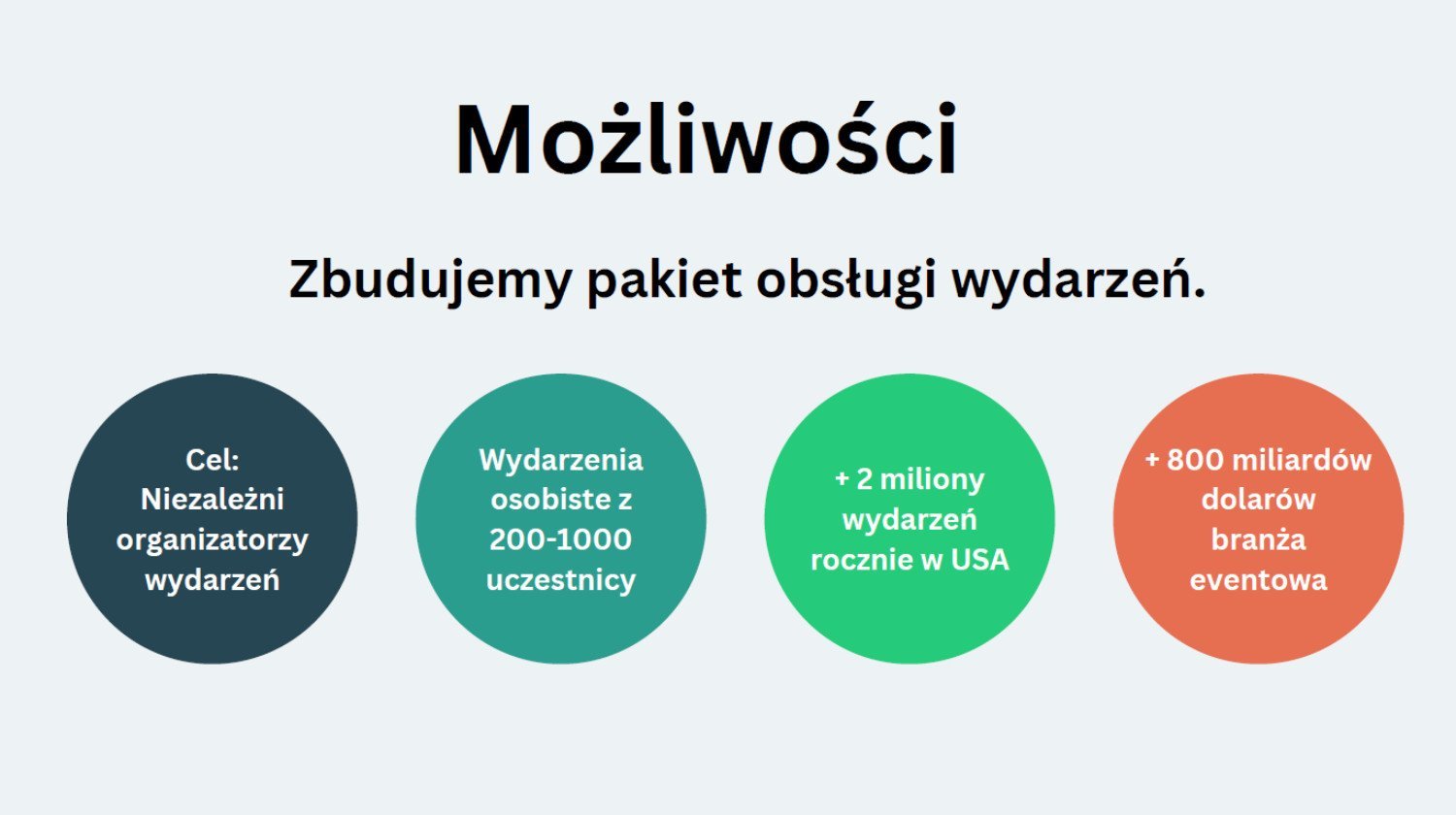 Możliwości

Zbudujemy pakiet obsługi wydarzeń.

Cel:
Niezależni organizatorzy wydarzeń

Wydarzenia osobiste z 200-1000 uczestnicy

+ 2 miliony wydarzeń rocznie w USA

+ 800 miliardów dolarów branża eventowa